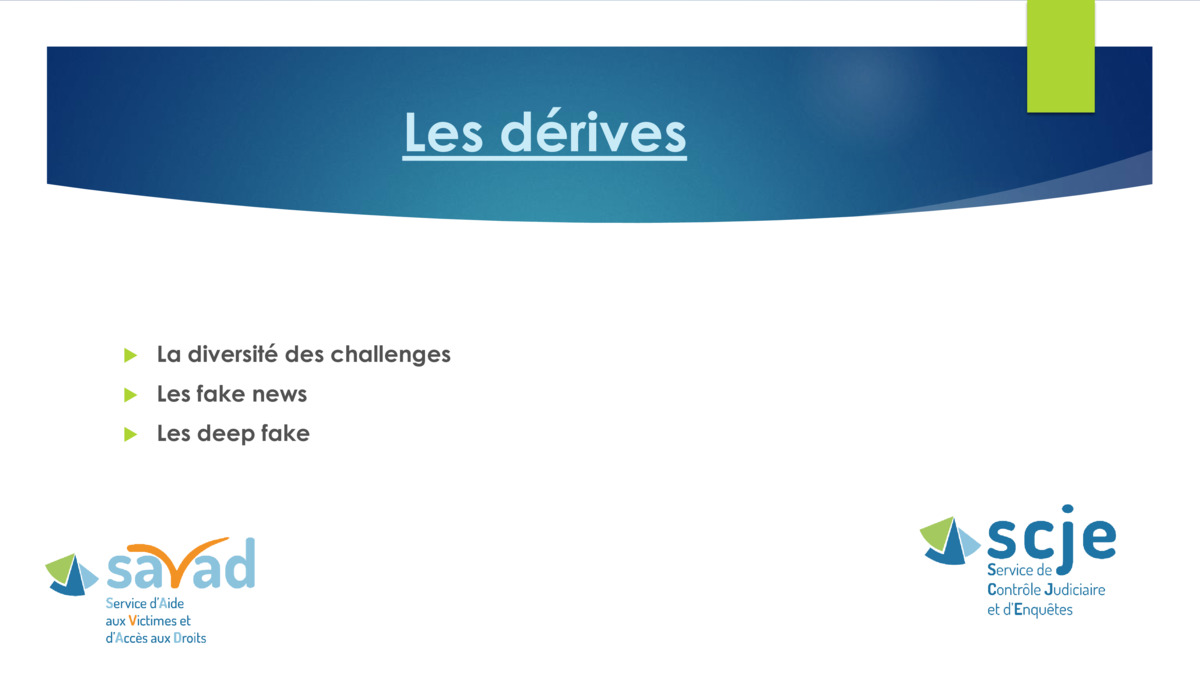 Les dérives

La diversité des challenges

Les fake news

Les deep fake

savad
Service d'Aide aux Victimes et d'Accès aux Droits

scje
Service de Contrôle Judiciaire et d'Enquêtes